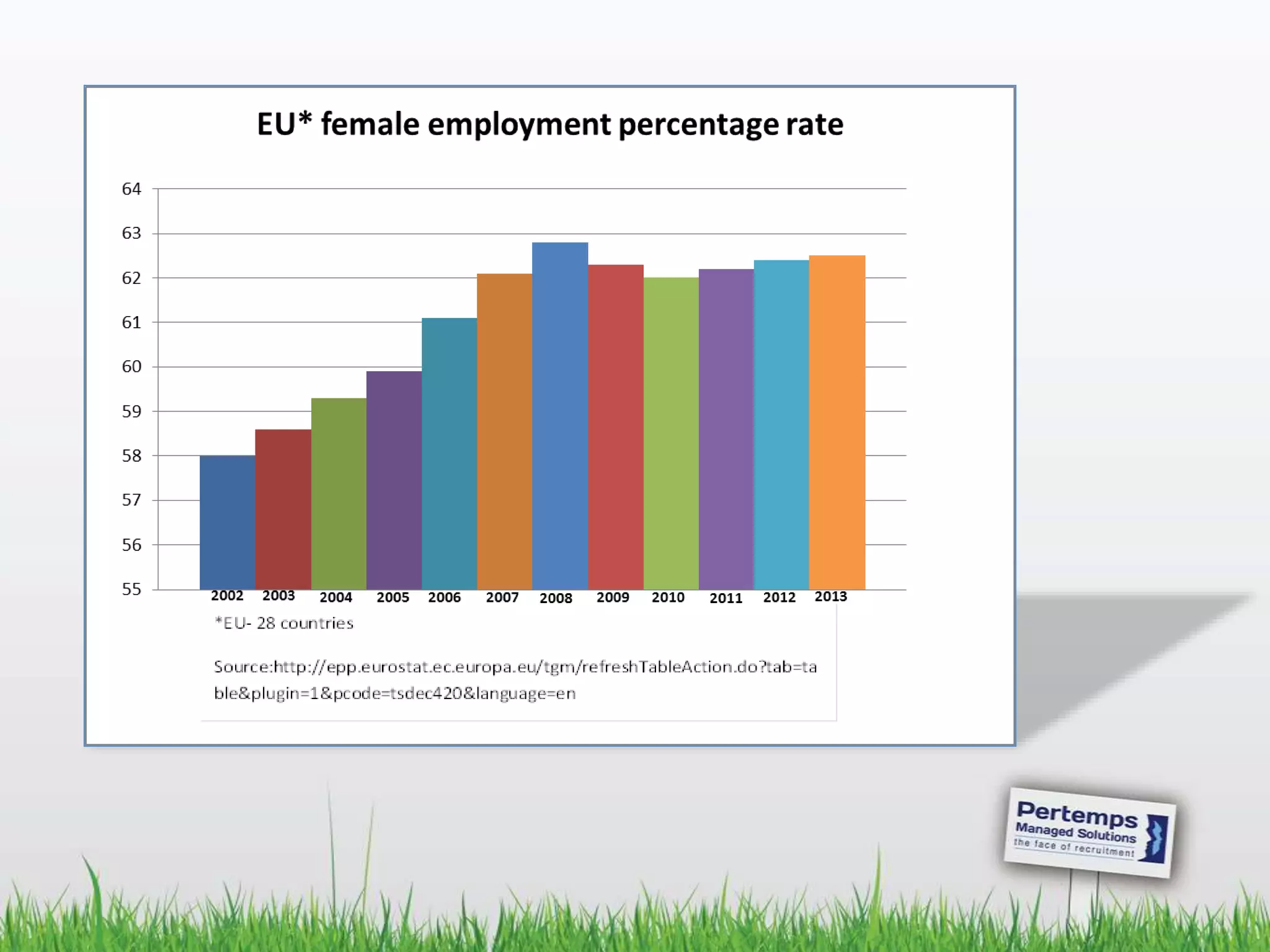 EU* female employment percentage rate

64
63
62
61
60
59
58
57
56
55

2002 2003 2004 2005 2006 2007 2008 2009 2010 2011 2012 2013

*EU- 28 countries

Source:http://epp.eurostat.ec.europa.eu/tgm/refreshTableAction.do?tab=table&plugin=1&pcode=tsdec420&language=en

Pertemps
Managed Solutions
the face of recruitment